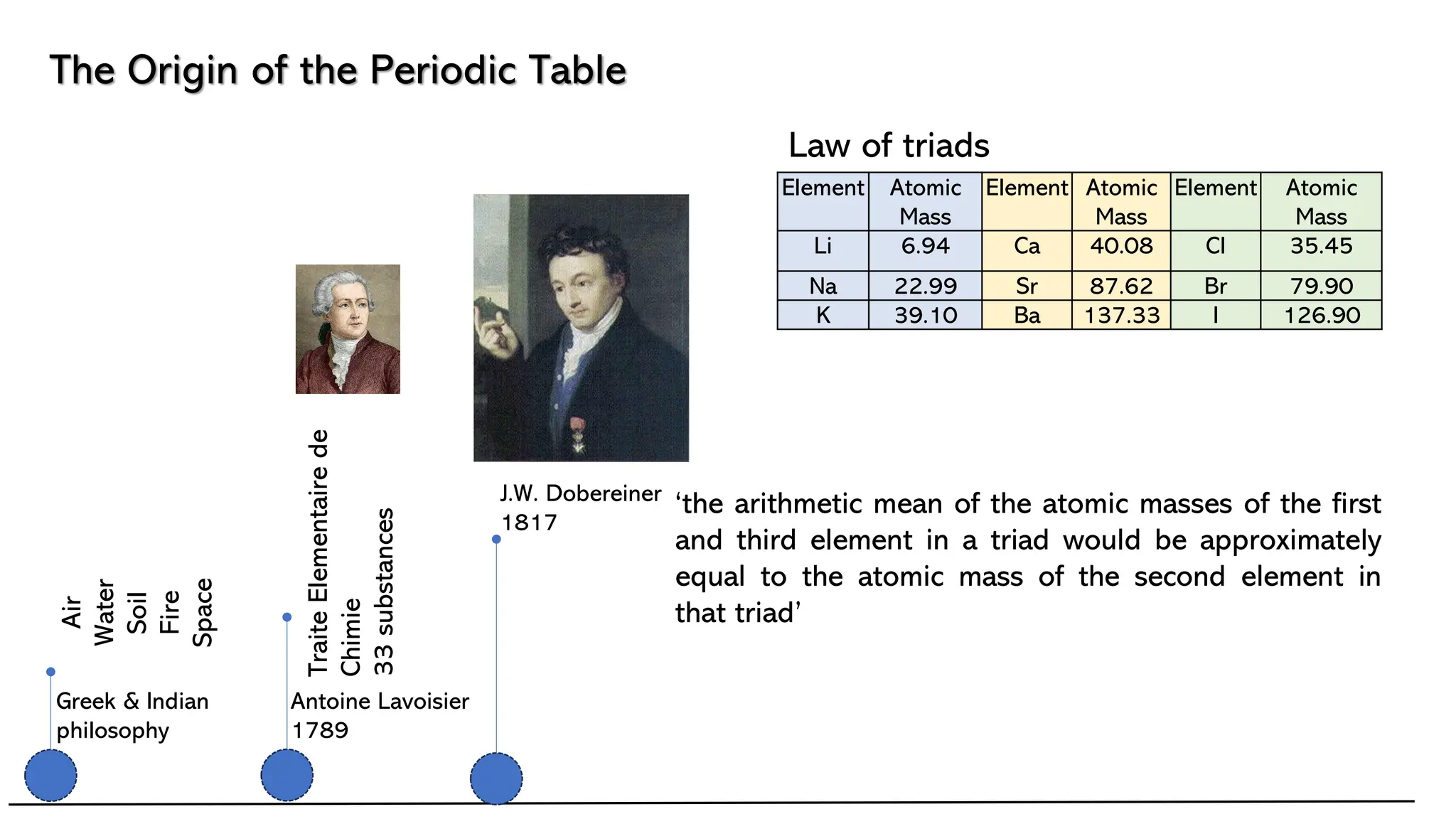 The Origin of the Periodic Table

Law of triads

| Element | Atomic Mass | Element | Atomic Mass | Element | Atomic Mass |
|---|---|---|---|---|---|
| Li | 6.94 | Ca | 40.08 | Cl | 35.45 |
| Na | 22.99 | Sr | 87.62 | Br | 79.90 |
| K | 39.10 | Ba | 137.33 | I | 126.90 |

Air
Water
Soil
Fire
Space

Greek & Indian philosophy

Traite Elementaire de Chimie
33 substances

Antoine Lavoisier
1789

J.W. Dobereiner
1817

'the arithmetic mean of the atomic masses of the first and third element in a triad would be approximately equal to the atomic mass of the second element in that triad'